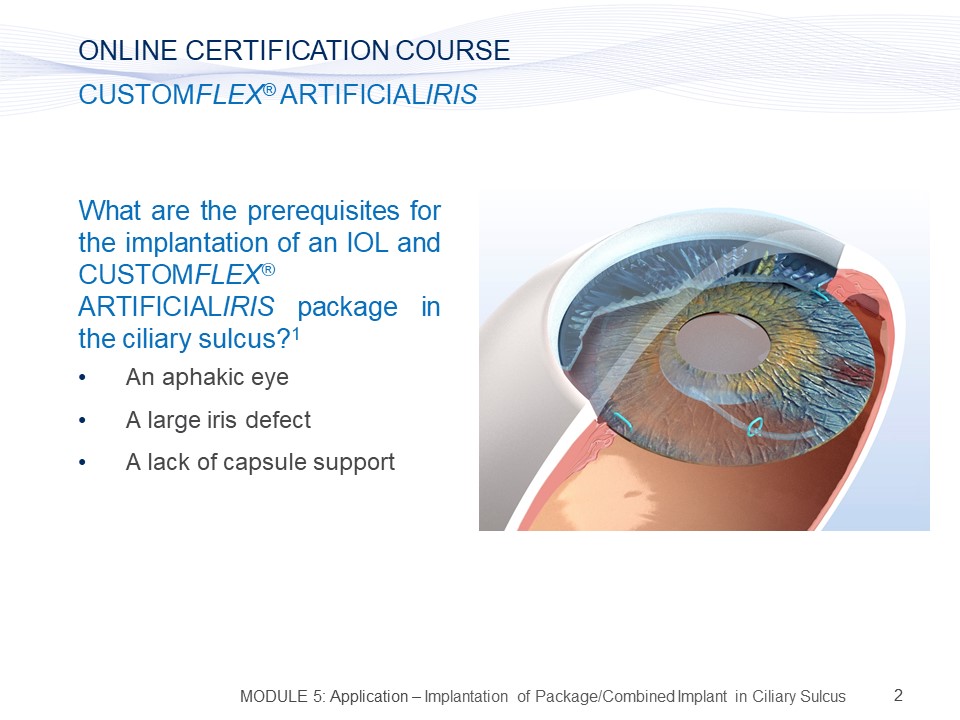 ONLINE CERTIFICATION COURSE
CUSTOMFLEX® ARTIFICIALIRIS

What are the prerequisites for the implantation of an IOL and CUSTOMFLEX® ARTIFICIALIRIS package in the ciliary sulcus?$^1$

• An aphakic eye
• A large iris defect
• A lack of capsule support

MODULE 5: Application – Implantation of Package/Combined Implant in Ciliary Sulcus 2